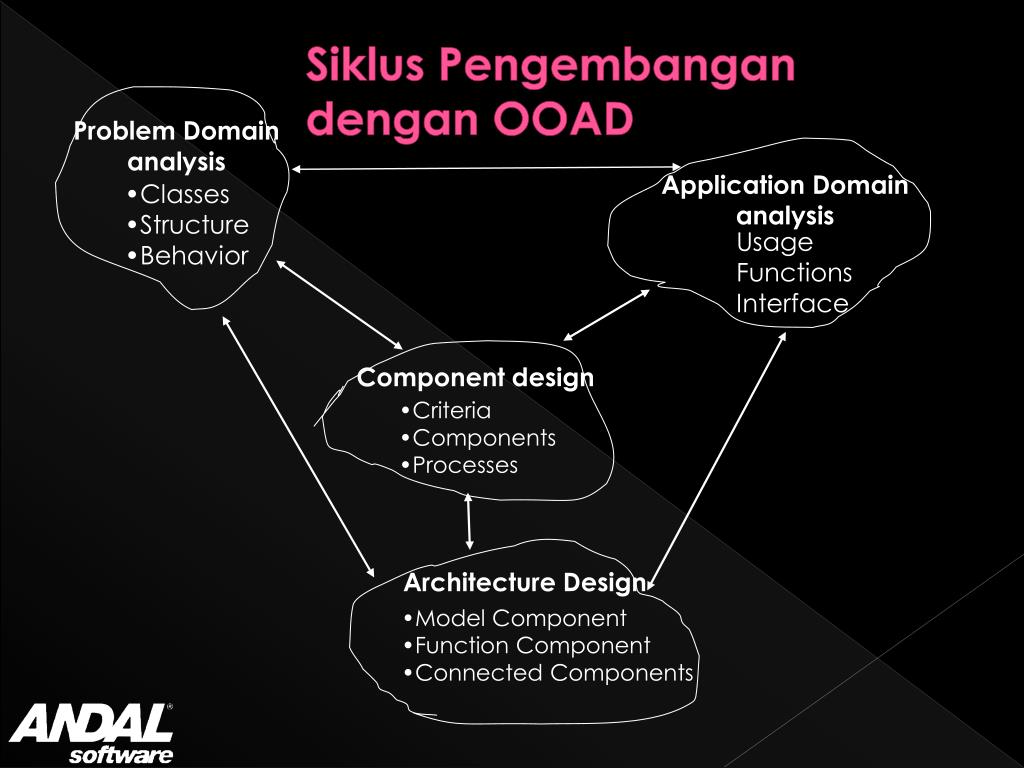 Siklus Pengembangan dengan OOAD

Problem Domain analysis
•Classes
•Structure
•Behavior

Application Domain analysis
Usage
Functions
Interface

Component design
•Criteria
•Components
•Processes

Architecture Design
•Model Component
•Function Component
•Connected Components

ANDAL® software